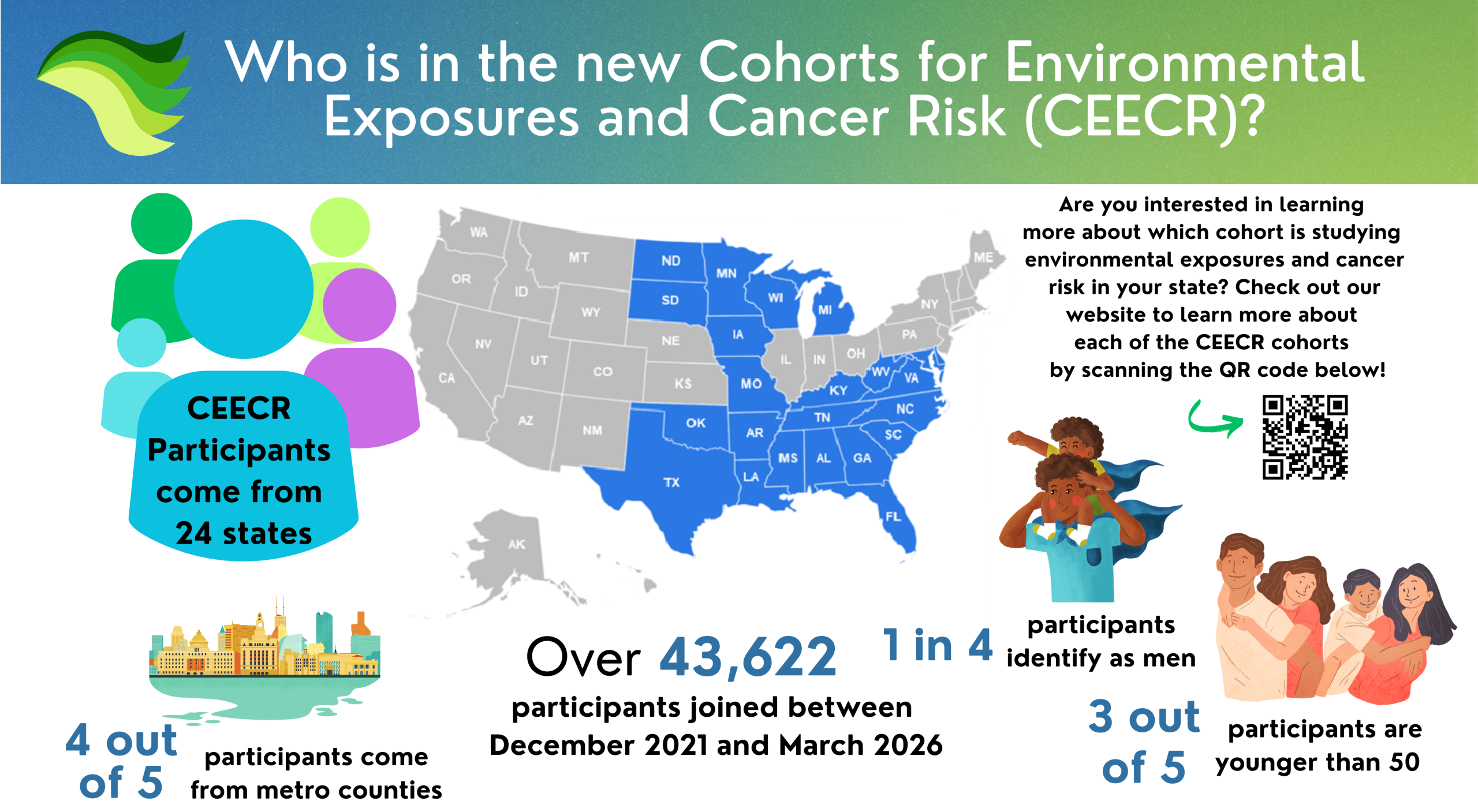 Who is in the new Cohorts for Environmental Exposures and Cancer Risk (CEECR)?

CEECR Participants come from 24 states

WA
OR
CA
NV
ID
MT
WY
UT
AZ
CO
NM
ND
SD
NE
KS
OK
TX
MN
IA
MO
AR
LA
WI
IL
MI
IN
OH
KY
TN
MS
AL
GA
FL
SC
NC
VA
WV
PA
NY
ME
AK

Are you interested in learning more about which cohort is studying environmental exposures and cancer risk in your state? Check out our website to learn more about each of the CEECR cohorts by scanning the QR code below!

4 out of 5 participants come from metro counties

Over 43,622 participants joined between December 2021 and March 2026

1 in 4 participants identify as men

3 out of 5 participants are younger than 50